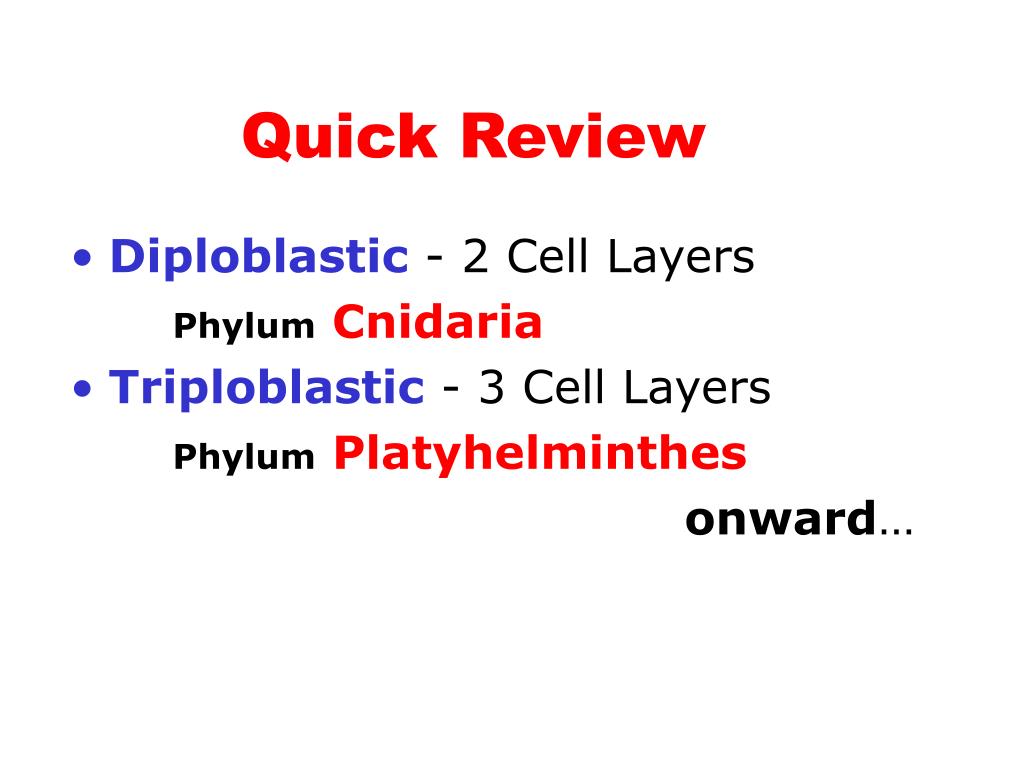 Quick Review

• Diploblastic - 2 Cell Layers

Phylum Cnidaria

• Triploblastic - 3 Cell Layers

Phylum Platyhelminthes

onward…